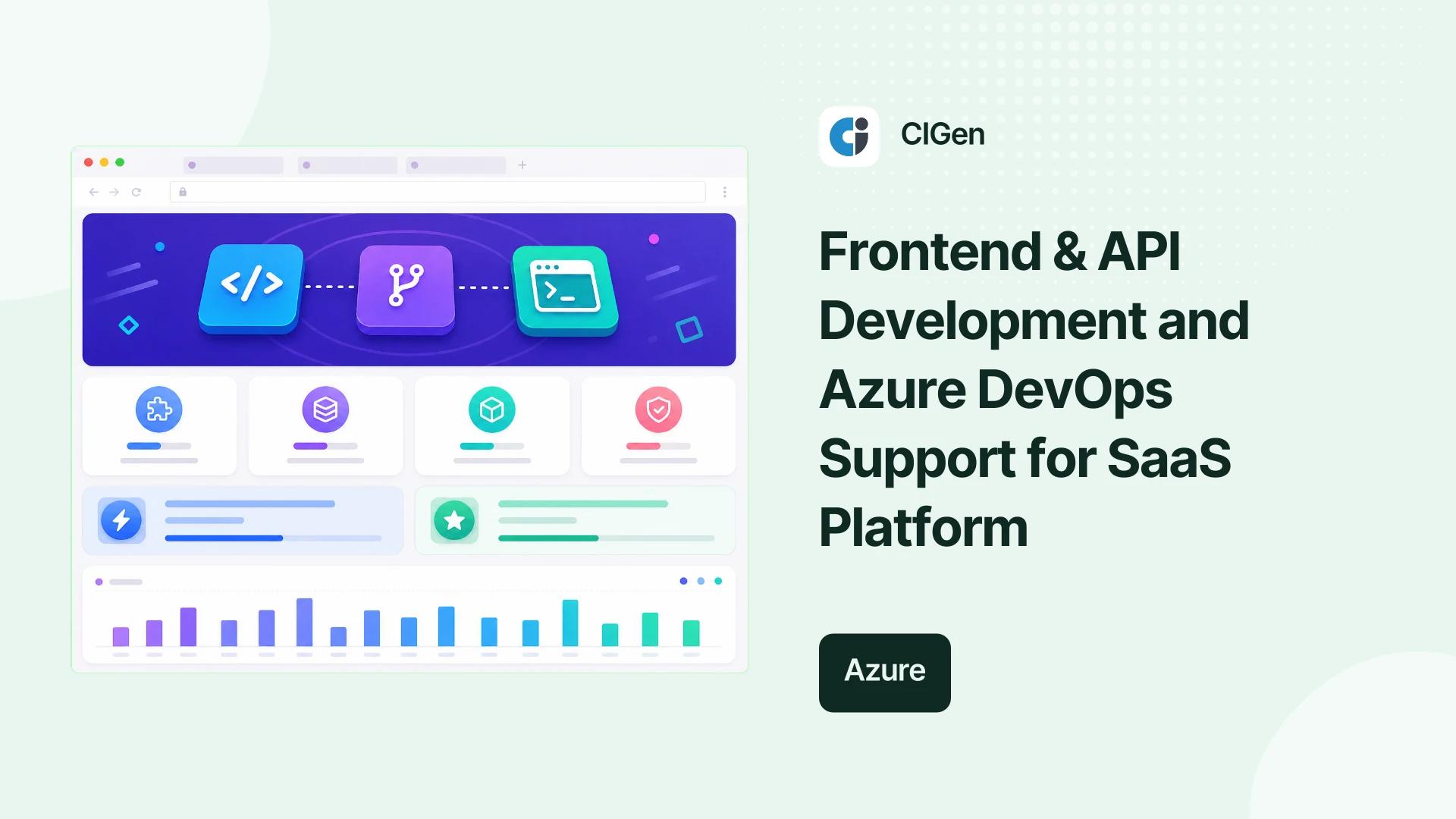 CIGen

Frontend & API Development and Azure DevOps Support for SaaS Platform

Azure